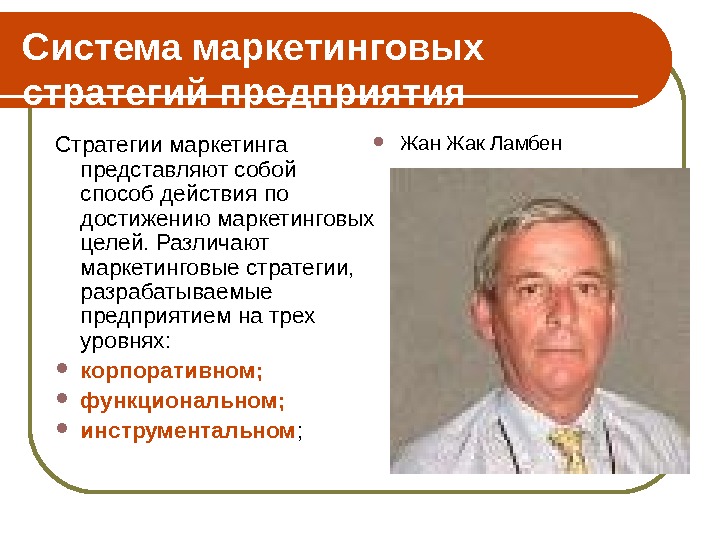 Система маркетинговых стратегий предприятия

Стратегии маркетинга представляют собой способ действия по достижению маркетинговых целей. Различают маркетинговые стратегии, разрабатываемые предприятием на трех уровнях:

- корпоративном;
- функциональном;
- инструментальном;

- Жан Жак Ламбен